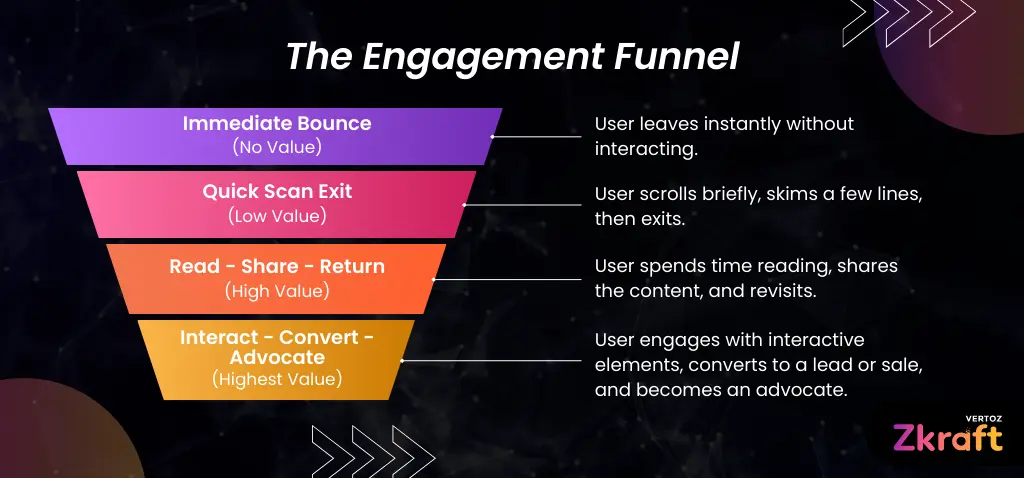 The Engagement Funnel

Immediate Bounce
(No Value)

User leaves instantly without interacting.

Quick Scan Exit
(Low Value)

User scrolls briefly, skims a few lines, then exits.

Read - Share - Return
(High Value)

User spends time reading, shares the content, and revisits.

Interact - Convert - Advocate
(Highest Value)

User engages with interactive elements, converts to a lead or sale, and becomes an advocate.

VERTOZ
Zkraft